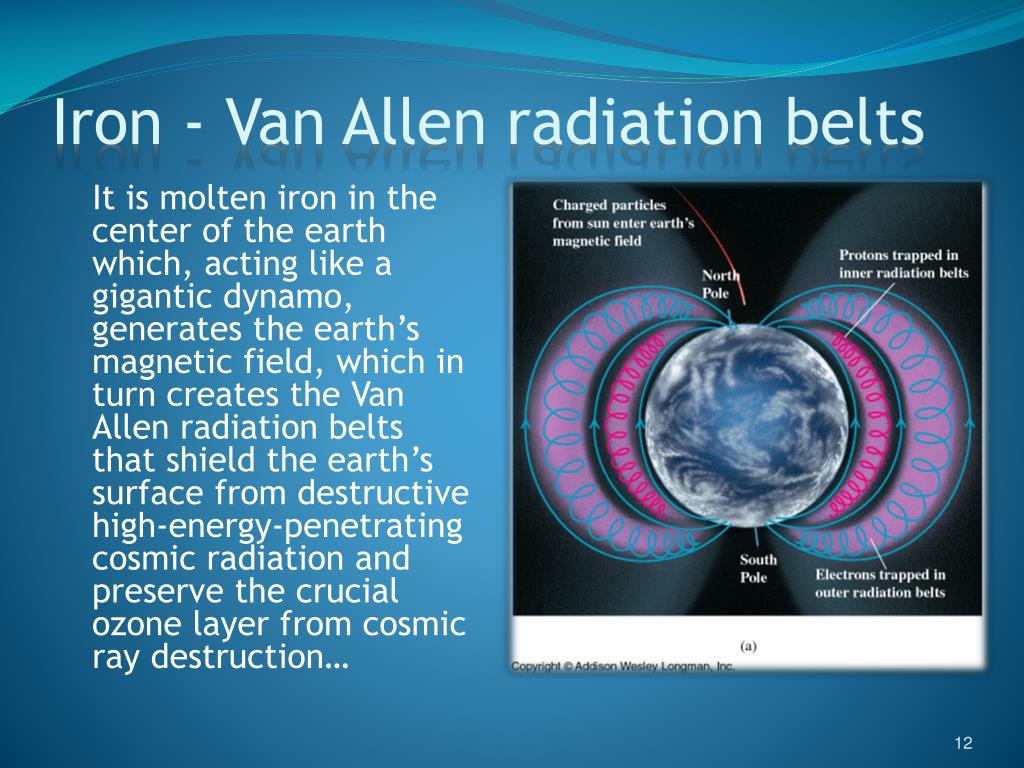 Iron - Van Allen radiation belts

It is molten iron in the center of the earth which, acting like a gigantic dynamo, generates the earth's magnetic field, which in turn creates the Van Allen radiation belts that shield the earth's surface from destructive high-energy-penetrating cosmic radiation and preserve the crucial ozone layer from cosmic ray destruction…

Charged particles from sun enter earth's magnetic field

North Pole

Protons trapped in inner radiation belts

South Pole

Electrons trapped in outer radiation belts

(a)

Copyright © Addison Wesley Longman, Inc.

12